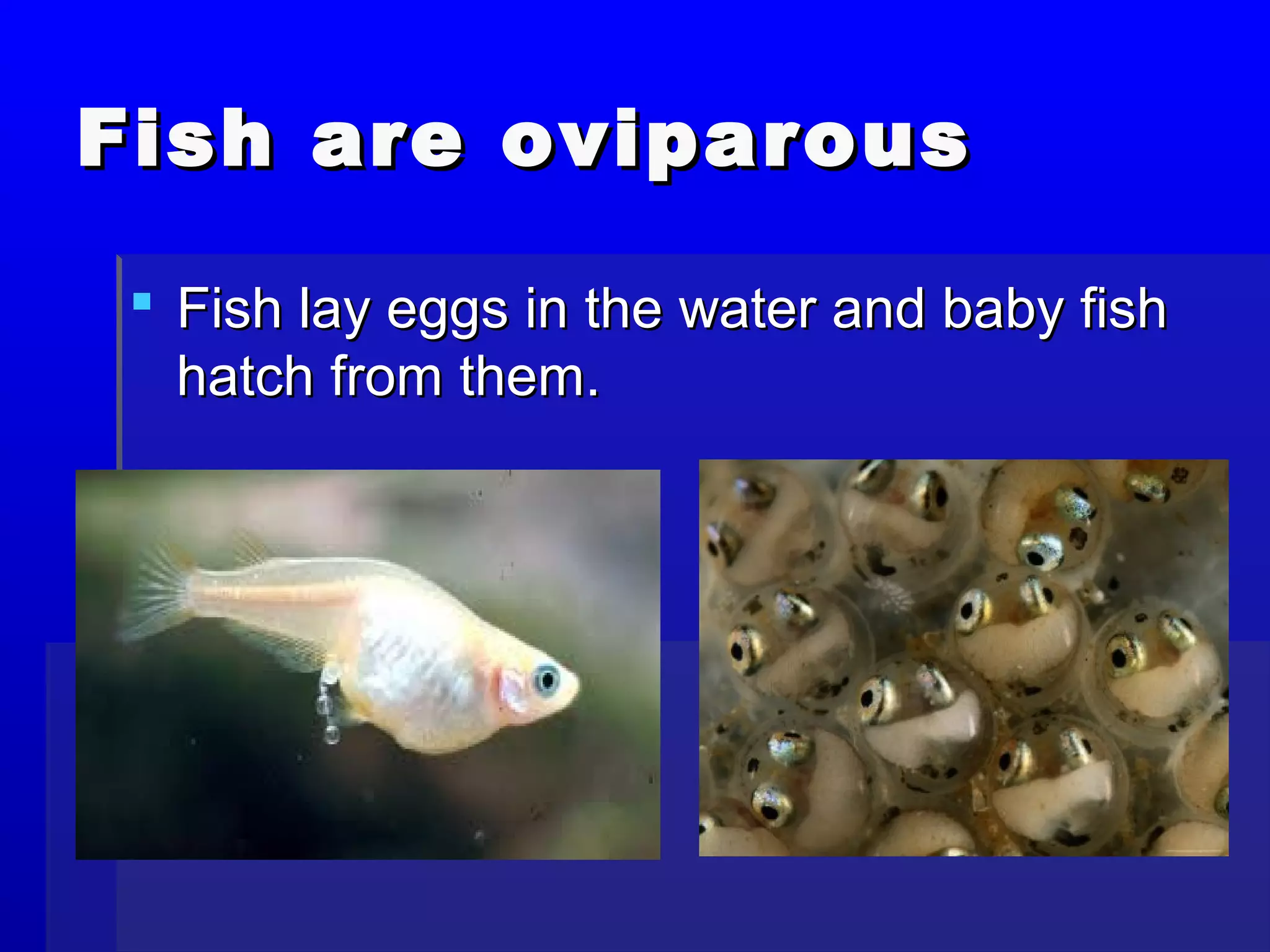 Fish are oviparous

Fish lay eggs in the water and baby fish hatch from them.